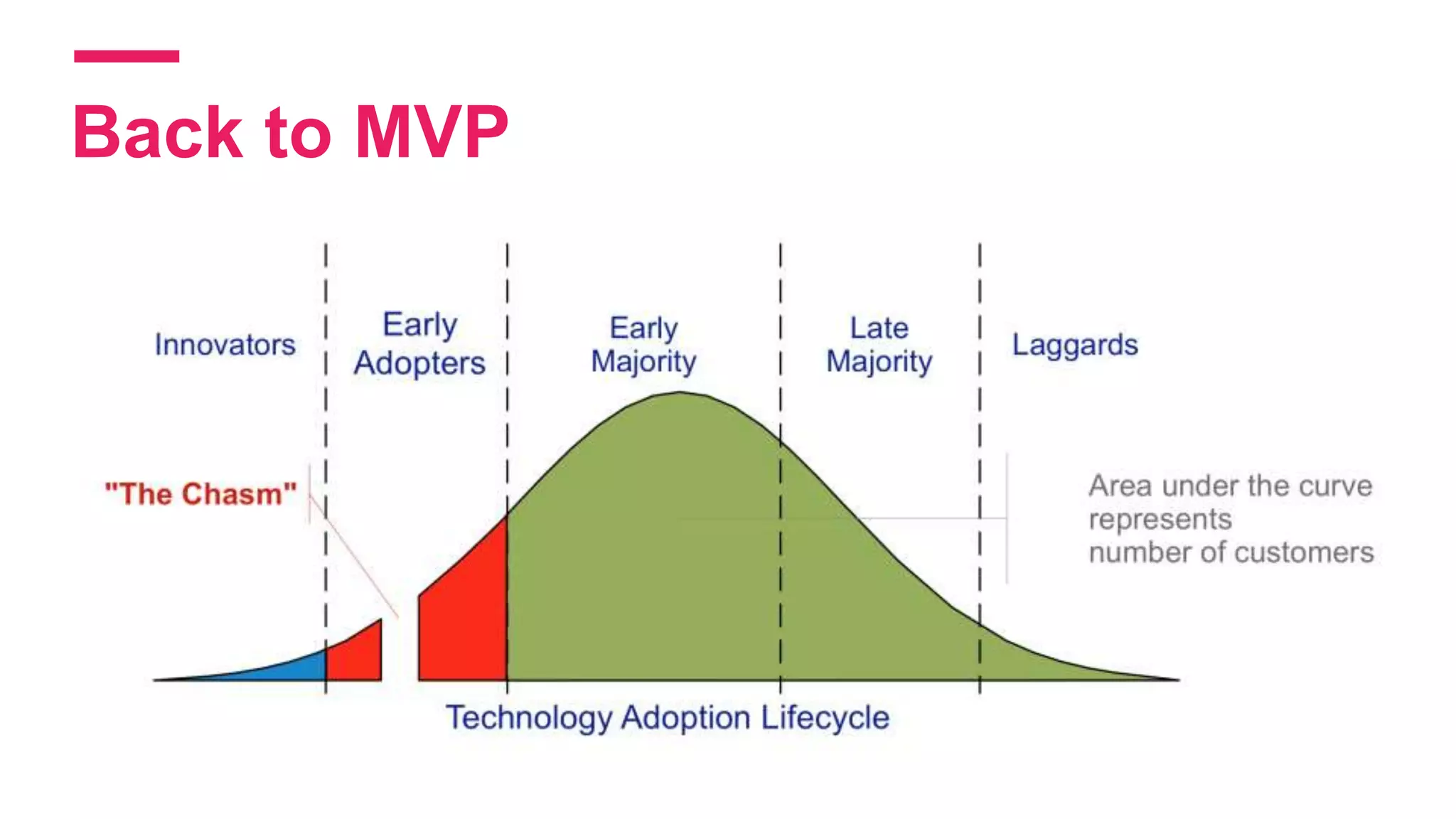 Back to MVP

Innovators

Early Adopters

Early Majority

Late Majority

Laggards

"The Chasm"

Area under the curve represents number of customers

Technology Adoption Lifecycle